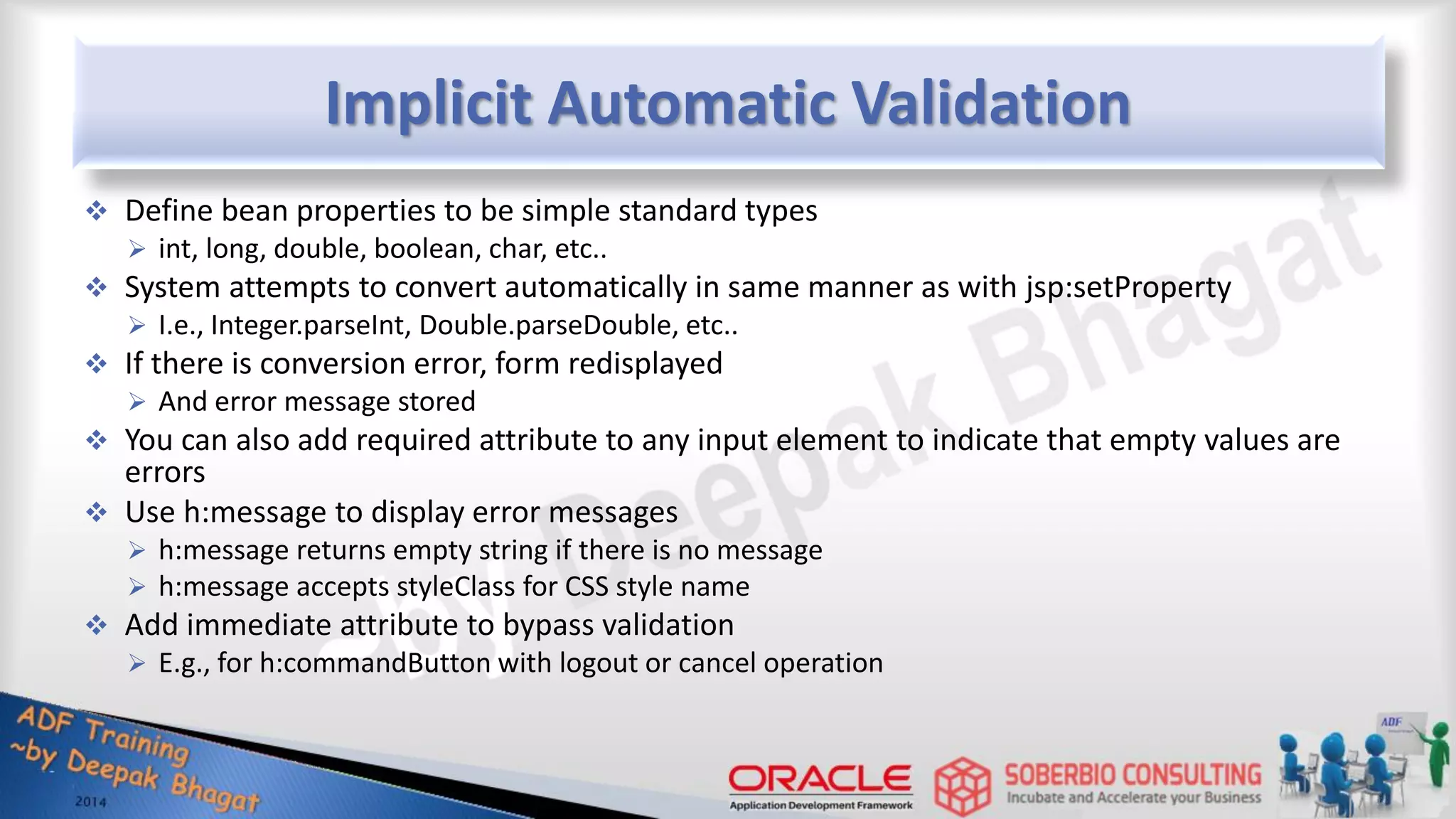 Implicit Automatic Validation

❖ Define bean properties to be simple standard types
➢ int, long, double, boolean, char, etc..
❖ System attempts to convert automatically in same manner as with jsp:setProperty
➢ I.e., Integer.parseInt, Double.parseDouble, etc..
❖ If there is conversion error, form redisplayed
➢ And error message stored
❖ You can also add required attribute to any input element to indicate that empty values are errors
❖ Use h:message to display error messages
➢ h:message returns empty string if there is no message
➢ h:message accepts styleClass for CSS style name
❖ Add immediate attribute to bypass validation
➢ E.g., for h:commandButton with logout or cancel operation

~by Deepak Bhagat

ADF Training
~by Deepak Bhagat
2014

ORACLE
Application Development Framework

SOBERBIO CONSULTING
Incubate and Accelerate your Business

ADF